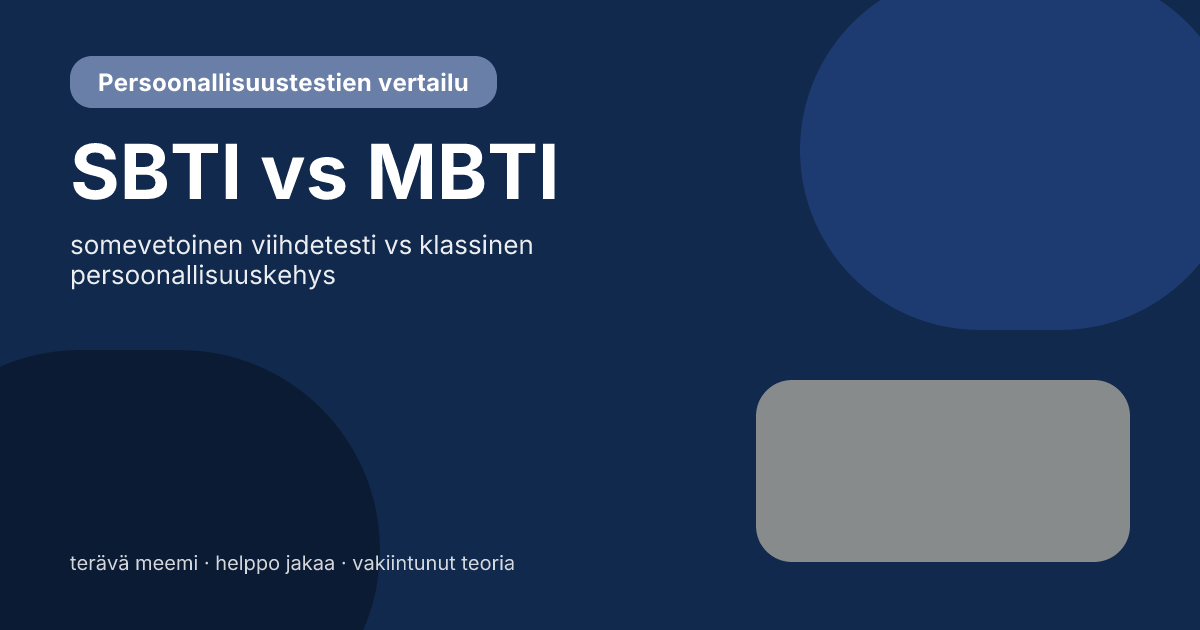 Persoonallisuustestien vertailu

SBTI vs MBTI

somevetoinen viihdetesti vs klassinen persoonallisuuskehys

terävä meemi · helppo jakaa · vakiintunut teoria